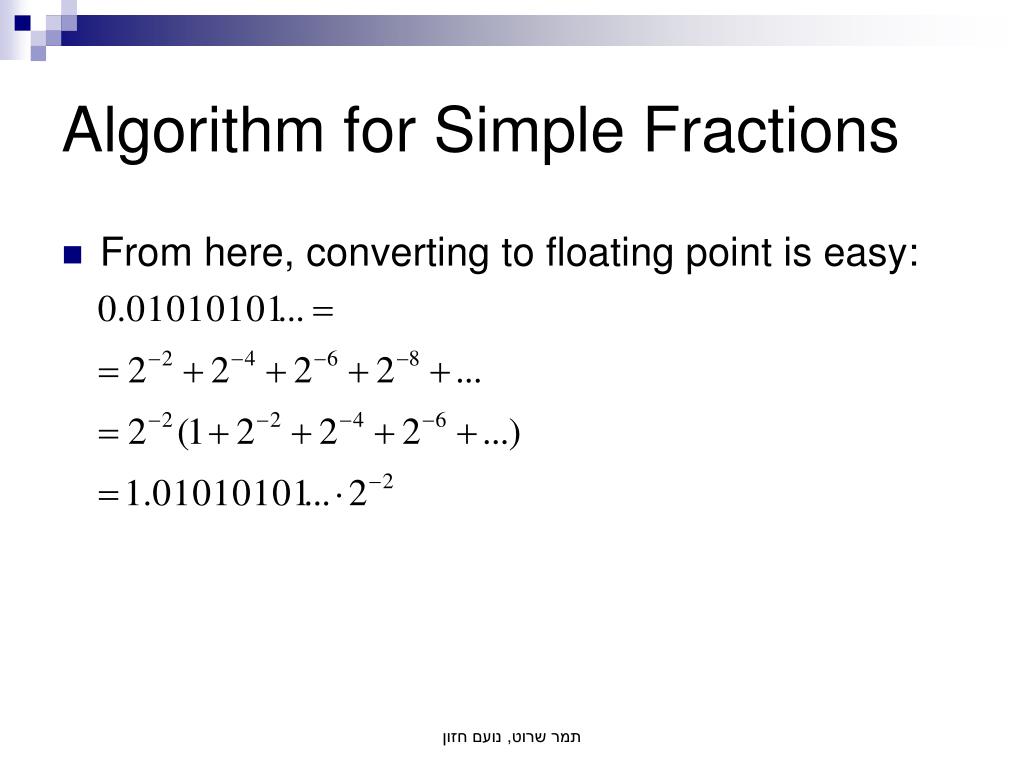 Algorithm for Simple Fractions

From here, converting to floating point is easy:

$0.01010101... =$

$= 2^{-2} + 2^{-4} + 2^{-6} + 2^{-8} + ...$

$= 2^{-2}(1 + 2^{-2} + 2^{-4} + 2^{-6} + ...)$

$= 1.01010101... \cdot 2^{-2}$

תמר שרוט, נועם חזון